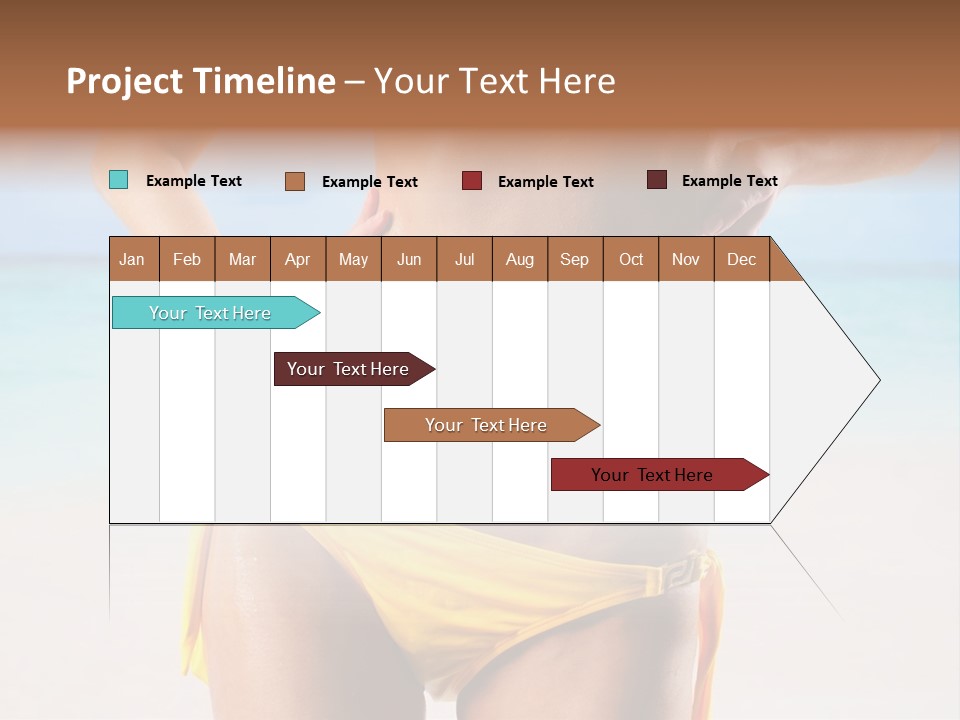 Project Timeline – Your Text Here

Example Text
Example Text
Example Text
Example Text

| Jan | Feb | Mar | Apr | May | Jun | Jul | Aug | Sep | Oct | Nov | Dec |
|---|---|---|---|---|---|---|---|---|---|---|---|

Your Text Here

Your Text Here

Your Text Here

Your Text Here